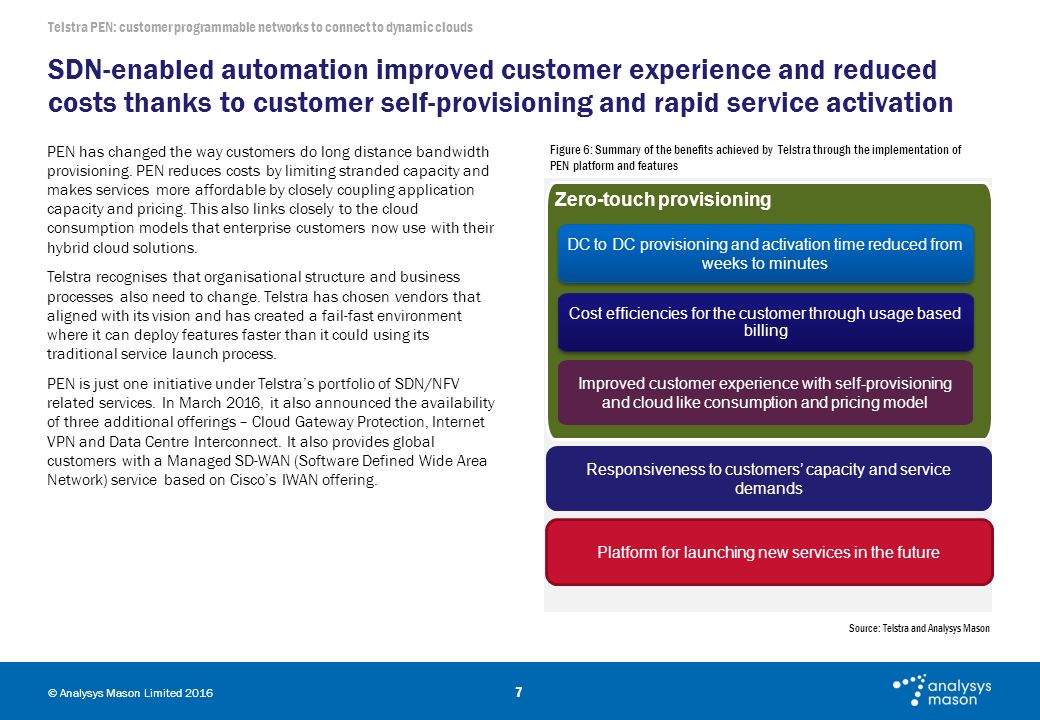 Telstra PEN: customer programmable networks to connect to dynamic clouds

SDN-enabled automation improved customer experience and reduced costs thanks to customer self-provisioning and rapid service activation

PEN has changed the way customers do long distance bandwidth provisioning. PEN reduces costs by limiting stranded capacity and makes services more affordable by closely coupling application capacity and pricing. This also links closely to the cloud consumption models that enterprise customers now use with their hybrid cloud solutions.

Telstra recognises that organisational structure and business processes also need to change. Telstra has chosen vendors that aligned with its vision and has created a fail-fast environment where it can deploy features faster than it could using its traditional service launch process.

PEN is just one initiative under Telstra's portfolio of SDN/NFV related services. In March 2016, it also announced the availability of three additional offerings – Cloud Gateway Protection, Internet VPN and Data Centre Interconnect. It also provides global customers with a Managed SD-WAN (Software Defined Wide Area Network) service based on Cisco's IWAN offering.

Figure 6: Summary of the benefits achieved by Telstra through the implementation of PEN platform and features

Zero-touch provisioning

DC to DC provisioning and activation time reduced from weeks to minutes

Cost efficiencies for the customer through usage based billing

Improved customer experience with self-provisioning and cloud like consumption and pricing model

Responsiveness to customers' capacity and service demands

Platform for launching new services in the future

Source: Telstra and Analysys Mason

© Analysys Mason Limited 2016

7

analysys mason